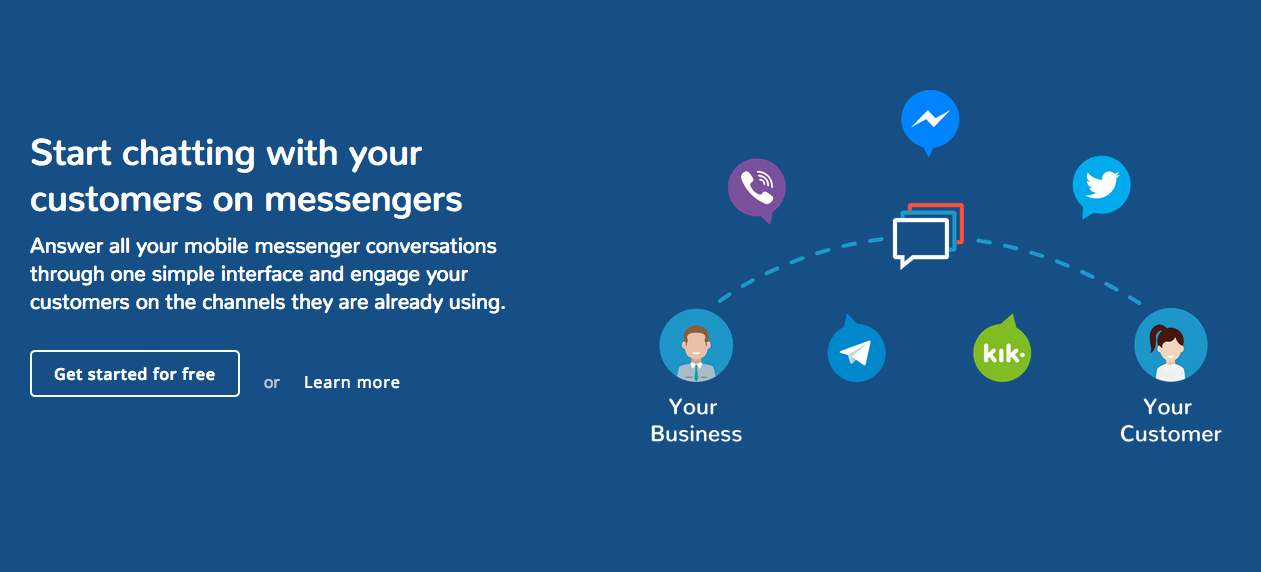 Start chatting with your customers on messengers

Answer all your mobile messenger conversations through one simple interface and engage your customers on the channels they are already using.

Get started for free

or

Learn more

kik·

Your Business

Your Customer